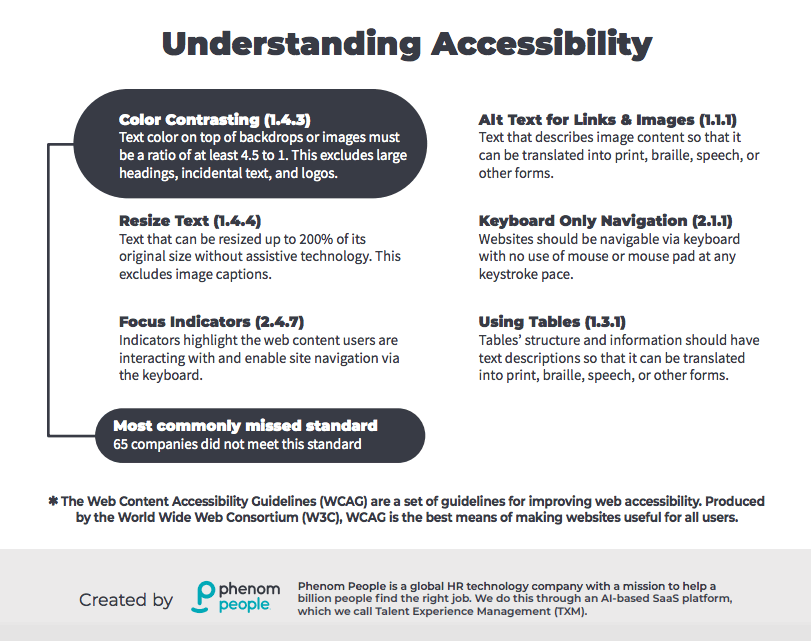 Understanding Accessibility

Color Contrasting (1.4.3)
Text color on top of backdrops or images must be a ratio of at least 4.5 to 1. This excludes large headings, incidental text, and logos.

Resize Text (1.4.4)
Text that can be resized up to 200% of its original size without assistive technology. This excludes image captions.

Focus Indicators (2.4.7)
Indicators highlight the web content users are interacting with and enable site navigation via the keyboard.

Most commonly missed standard
65 companies did not meet this standard

Alt Text for Links & Images (1.1.1)
Text that describes image content so that it can be translated into print, braille, speech, or other forms.

Keyboard Only Navigation (2.1.1)
Websites should be navigable via keyboard with no use of mouse or mouse pad at any keystroke pace.

Using Tables (1.3.1)
Tables' structure and information should have text descriptions so that it can be translated into print, braille, speech, or other forms.

✱ The Web Content Accessibility Guidelines (WCAG) are a set of guidelines for improving web accessibility. Produced by the World Wide Web Consortium (W3C), WCAG is the best means of making websites useful for all users.

Created by phenom people

Phenom People is a global HR technology company with a mission to help a billion people find the right job. We do this through an AI-based SaaS platform, which we call Talent Experience Management (TXM).